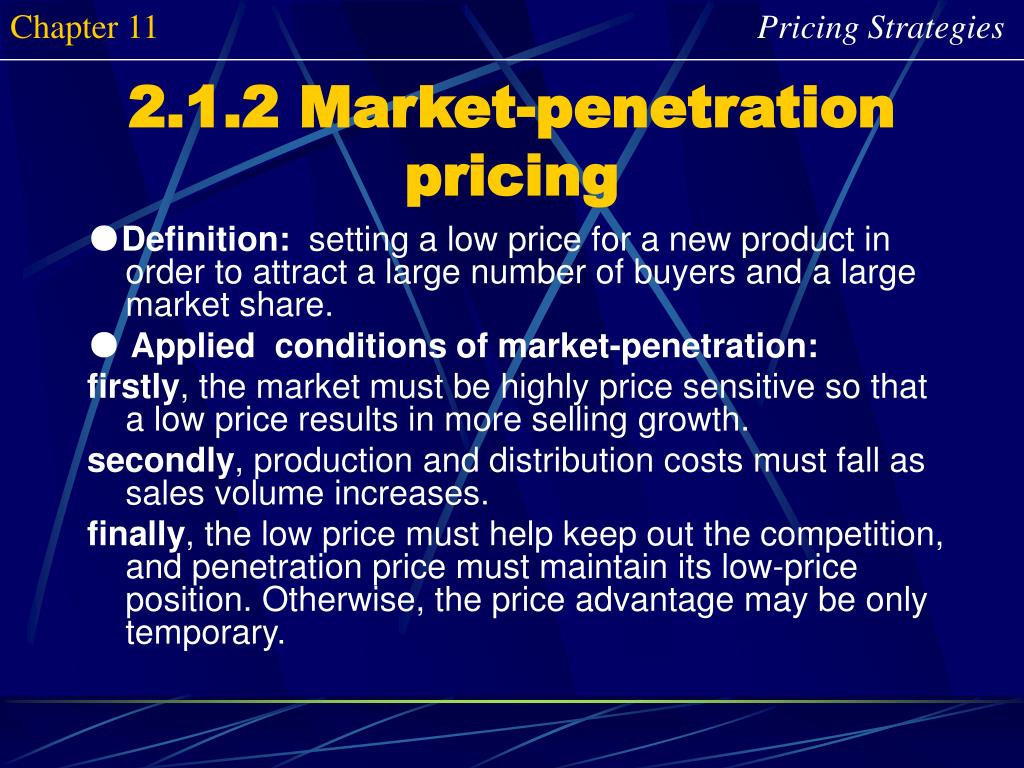 Chapter 11

Pricing Strategies

2.1.2 Market-penetration pricing

●Definition: setting a low price for a new product in order to attract a large number of buyers and a large market share.

● Applied conditions of market-penetration:

firstly, the market must be highly price sensitive so that a low price results in more selling growth.

secondly, production and distribution costs must fall as sales volume increases.

finally, the low price must help keep out the competition, and penetration price must maintain its low-price position. Otherwise, the price advantage may be only temporary.